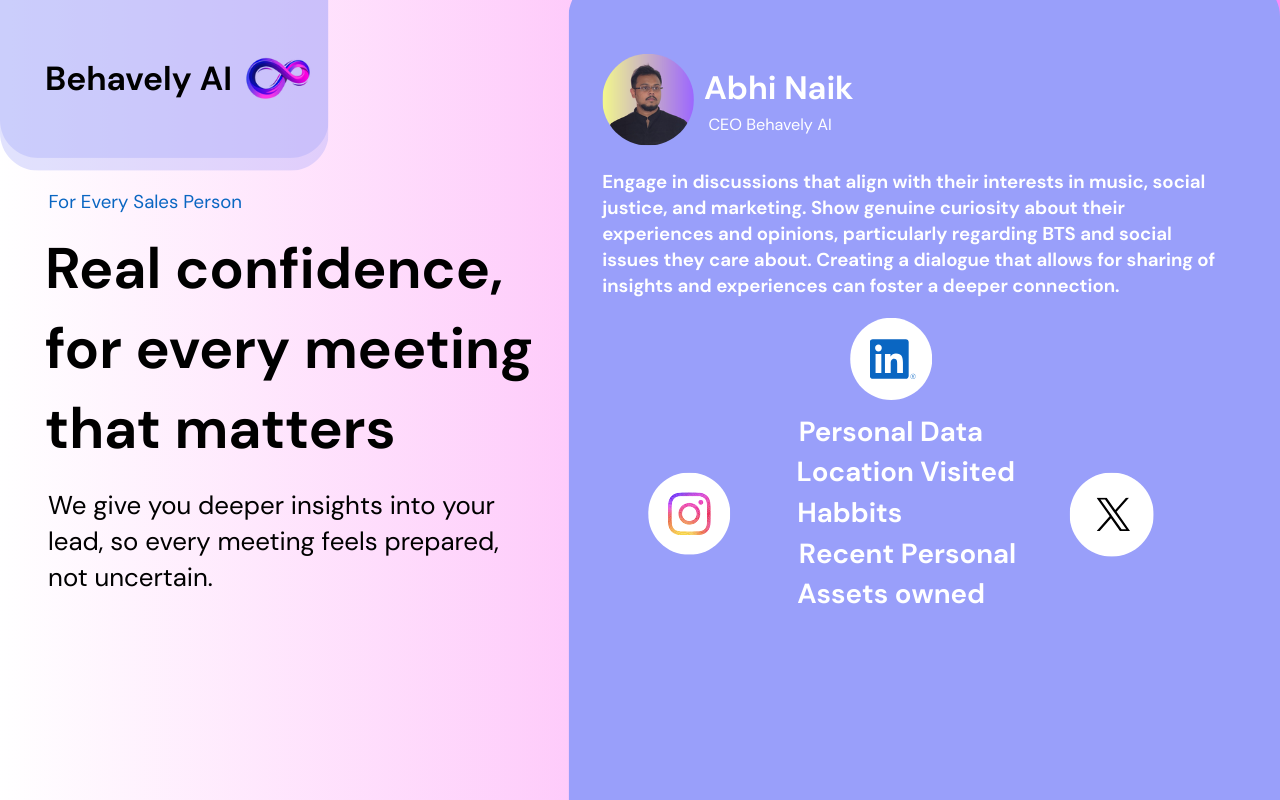 Behavely AI

For Every Sales Person

Real confidence, for every meeting that matters

We give you deeper insights into your lead, so every meeting feels prepared, not uncertain.

Abhi Naik
CEO Behavely AI

Engage in discussions that align with their interests in music, social justice, and marketing. Show genuine curiosity about their experiences and opinions, particularly regarding BTS and social issues they care about. Creating a dialogue that allows for sharing of insights and experiences can foster a deeper connection.

in

Personal Data
Location Visited
Habbits
Recent Personal
Assets owned